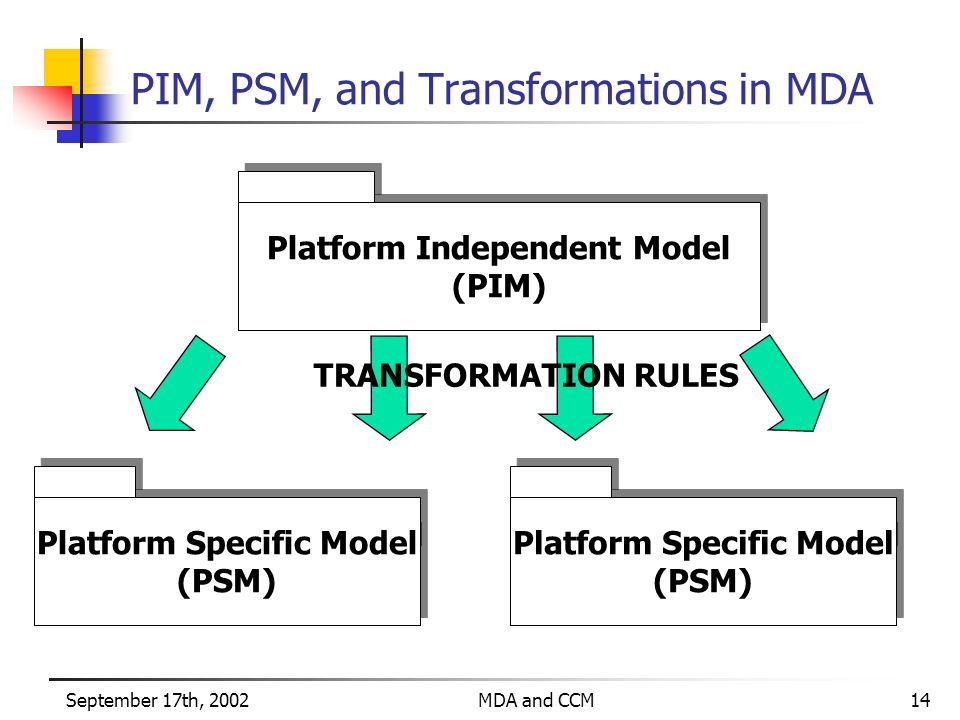 PIM, PSM, and Transformations in MDA

Platform Independent Model (PIM)

TRANSFORMATION RULES

Platform Specific Model (PSM)

Platform Specific Model (PSM)

September 17th, 2002

MDA and CCM

14